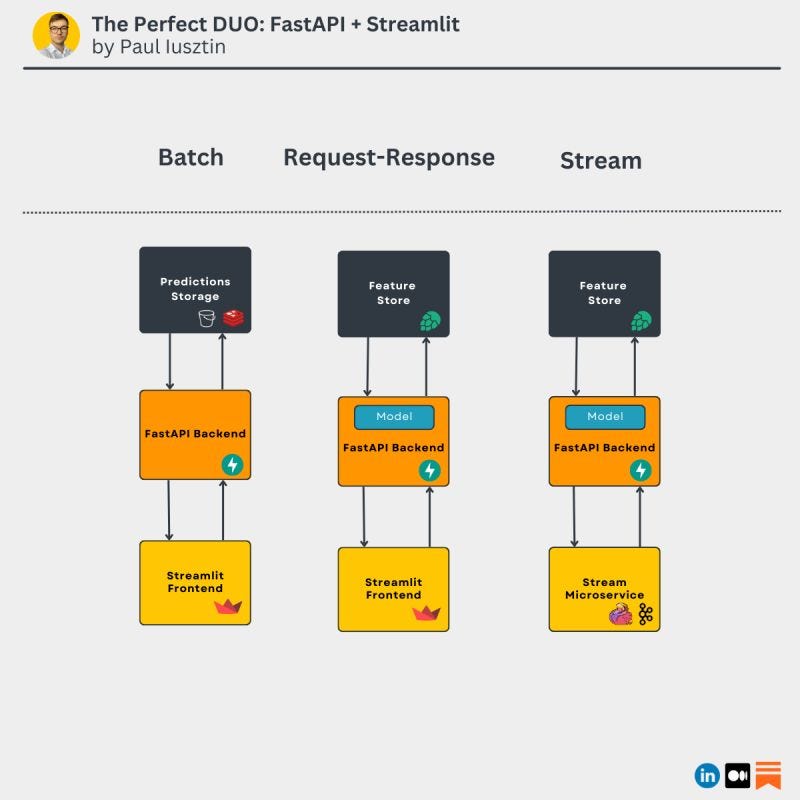 The Perfect DUO: FastAPI + Streamlit
by Paul Iusztin

Batch

Request-Response

Stream

Predictions Storage

FastAPI Backend

Streamlit Frontend

Feature Store

Model

FastAPI Backend

Streamlit Frontend

Feature Store

Model

FastAPI Backend

Stream Microservice

in